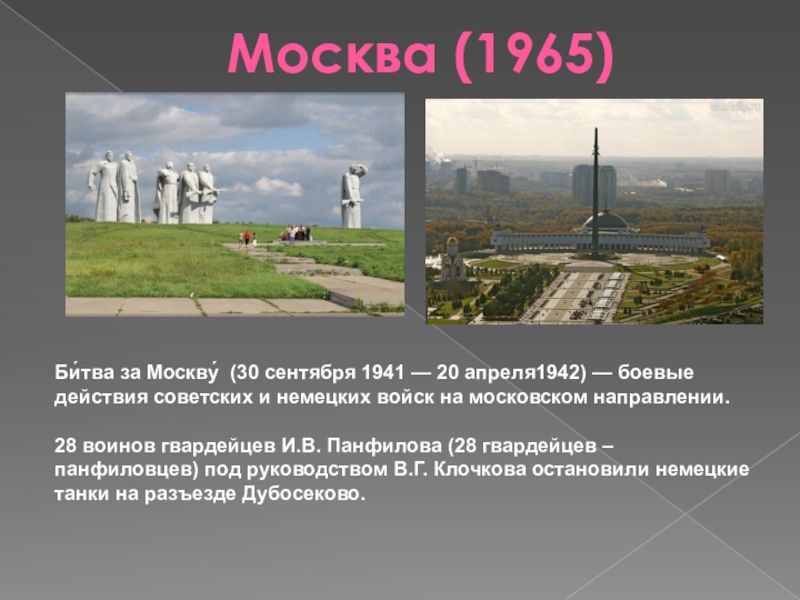 Москва (1965)

Би́тва за Москву́ (30 сентября 1941 — 20 апреля1942) — боевые действия советских и немецких войск на московском направлении.

28 воинов гвардейцев И.В. Панфилова (28 гвардейцев – панфиловцев) под руководством В.Г. Клочкова остановили немецкие танки на разъезде Дубосеково.